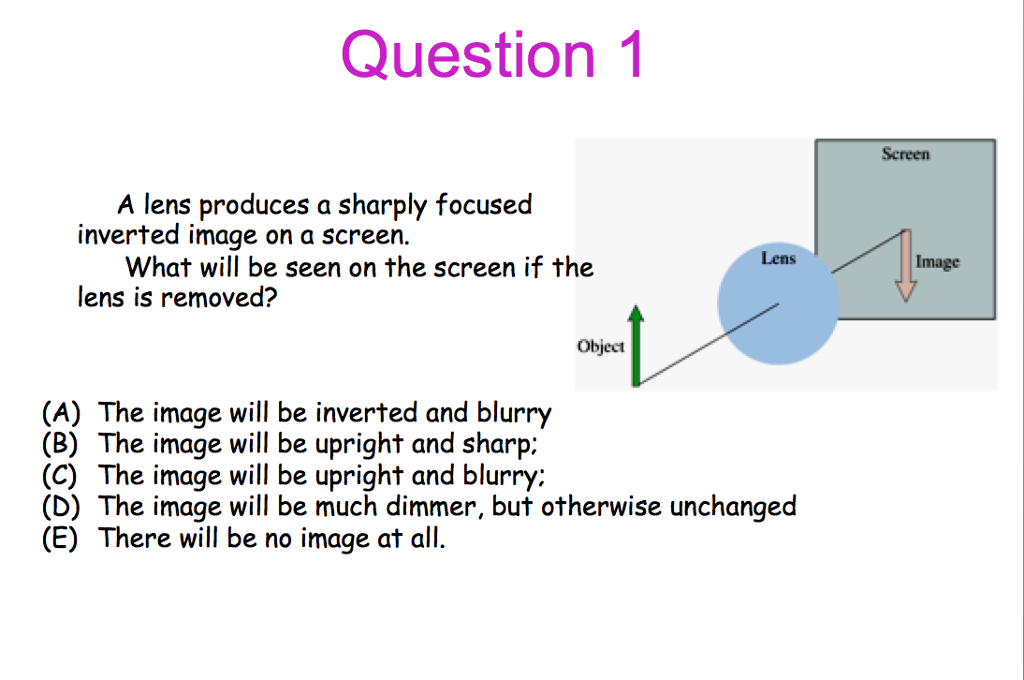 Question 1

A lens produces a sharply focused inverted image on a screen.

What will be seen on the screen if the lens is removed?

Screen
Lens
Image
Object

(A) The image will be inverted and blurry
(B) The image will be upright and sharp;
(C) The image will be upright and blurry;
(D) The image will be much dimmer, but otherwise unchanged
(E) There will be no image at all.